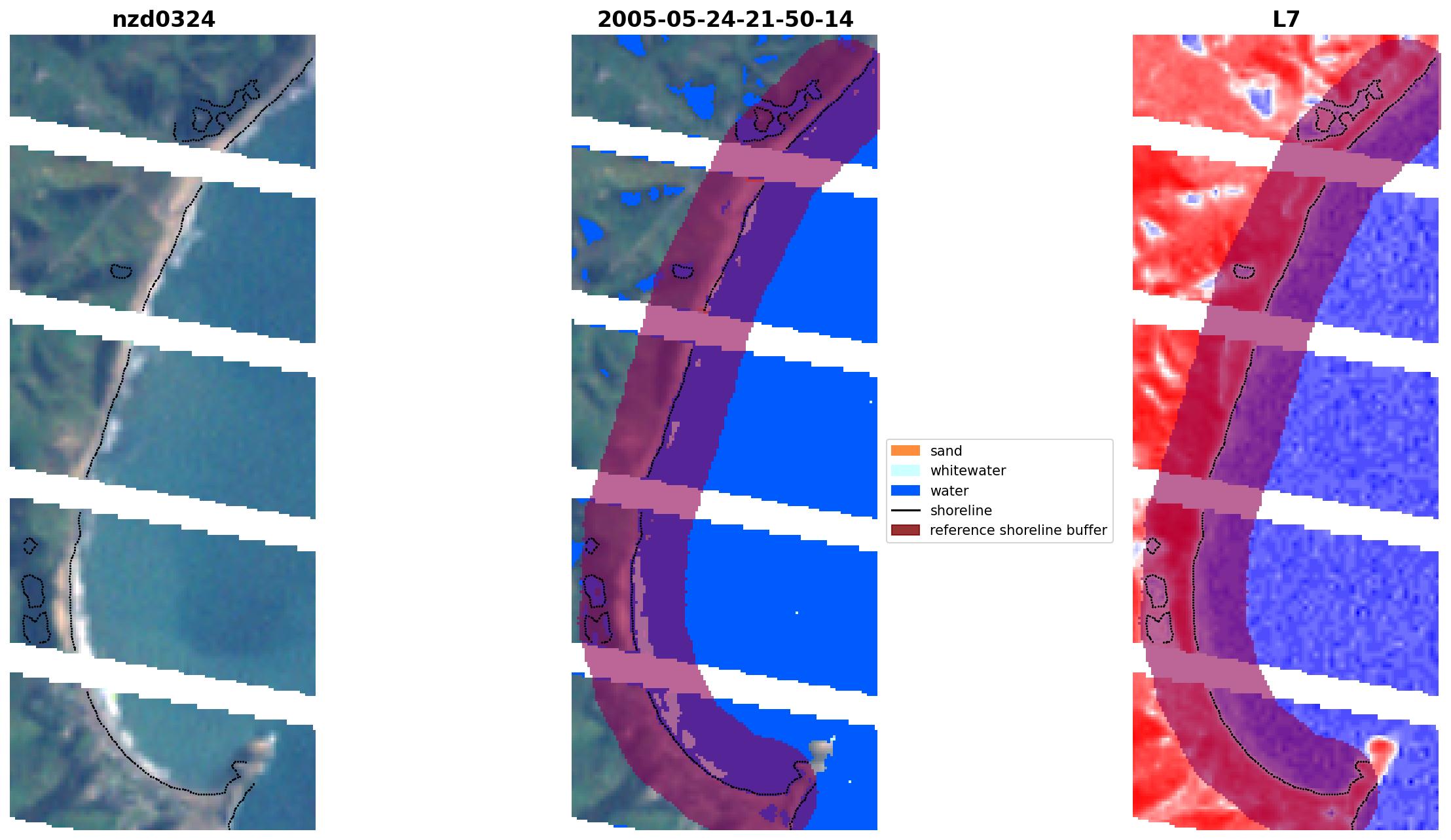 nzd0324

2005-05-24-21-50-14

L7

sand
whitewater
water
shoreline
reference shoreline buffer